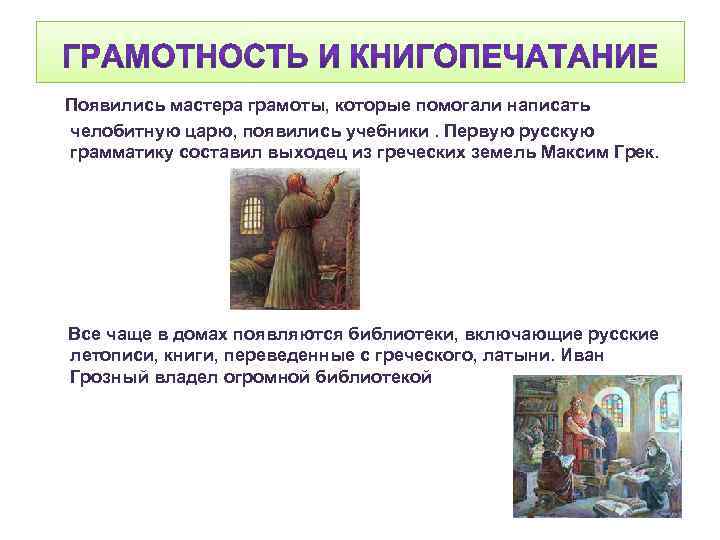 ГРАМОТНОСТЬ И КНИГОПЕЧАТАНИЕ

Появились мастера грамоты, которые помогали написать челобитную царю, появились учебники . Первую русскую грамматику составил выходец из греческих земель Максим Грек.

Все чаще в домах появляются библиотеки, включающие русские летописи, книги, переведенные с греческого, латыни. Иван Грозный владел огромной библиотекой